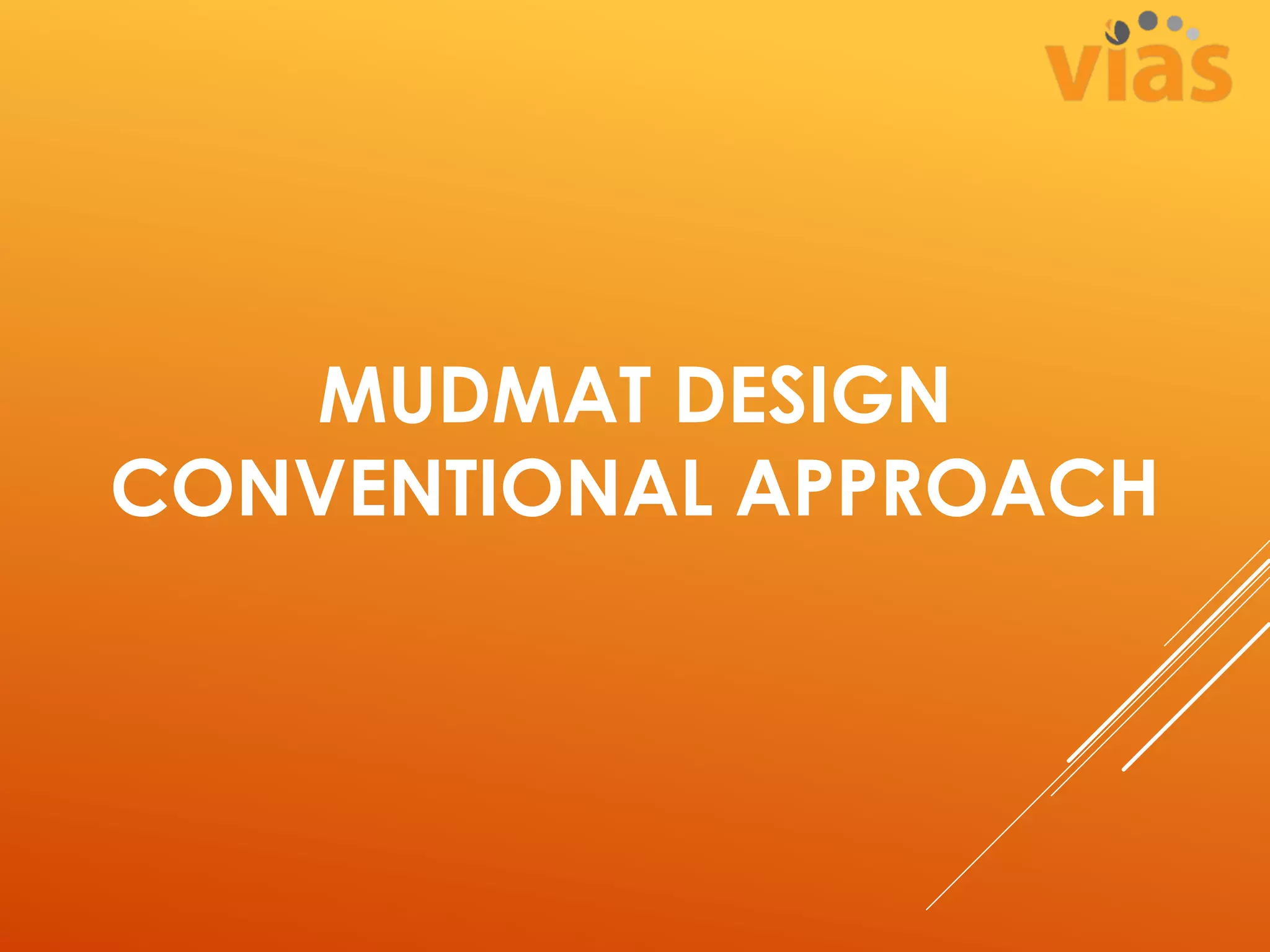 vias

MUDMAT DESIGN
CONVENTIONAL APPROACH